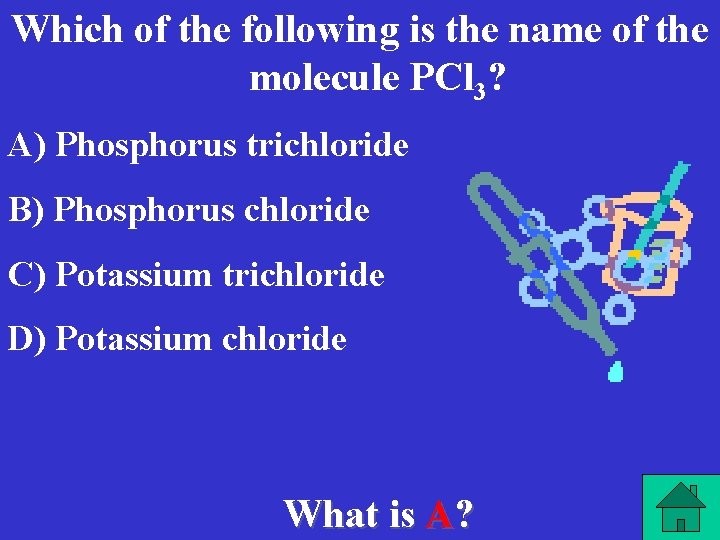 Which of the following is the name of the molecule $PCl_3$?

A) Phosphorus trichloride

B) Phosphorus chloride

C) Potassium trichloride

D) Potassium chloride

What is A?